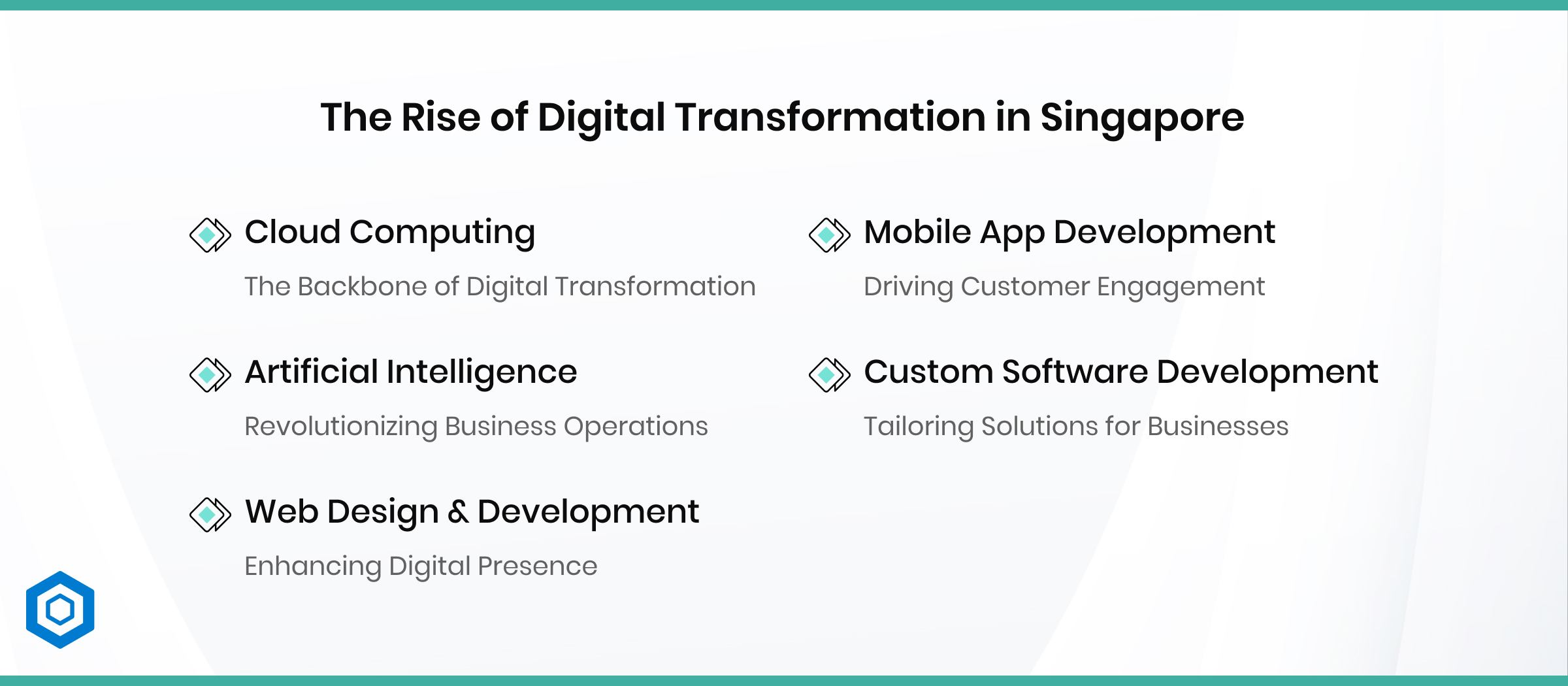 The Rise of Digital Transformation in Singapore

Cloud Computing

The Backbone of Digital Transformation

Artificial Intelligence

Revolutionizing Business Operations

Web Design & Development

Enhancing Digital Presence

Mobile App Development

Driving Customer Engagement

Custom Software Development

Tailoring Solutions for Businesses